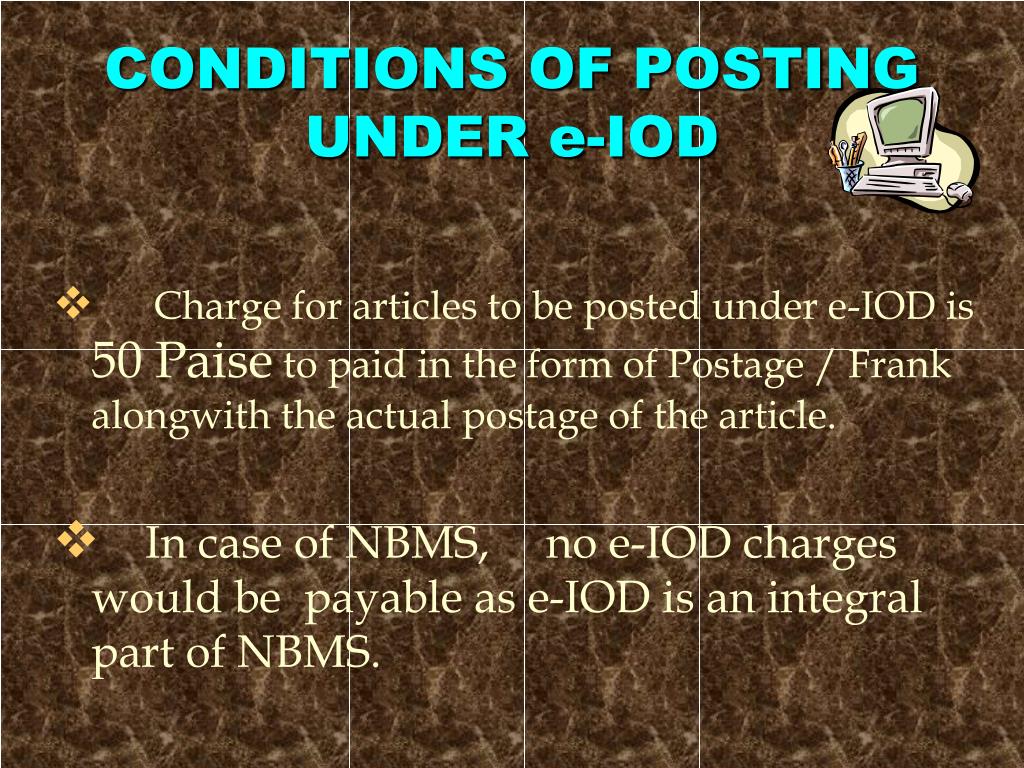 CONDITIONS OF POSTING UNDER e-IOD

❖ Charge for articles to be posted under e-IOD is 50 Paise to paid in the form of Postage / Frank alongwith the actual postage of the article.

❖ In case of NBMS, no e-IOD charges would be payable as e-IOD is an integral part of NBMS.